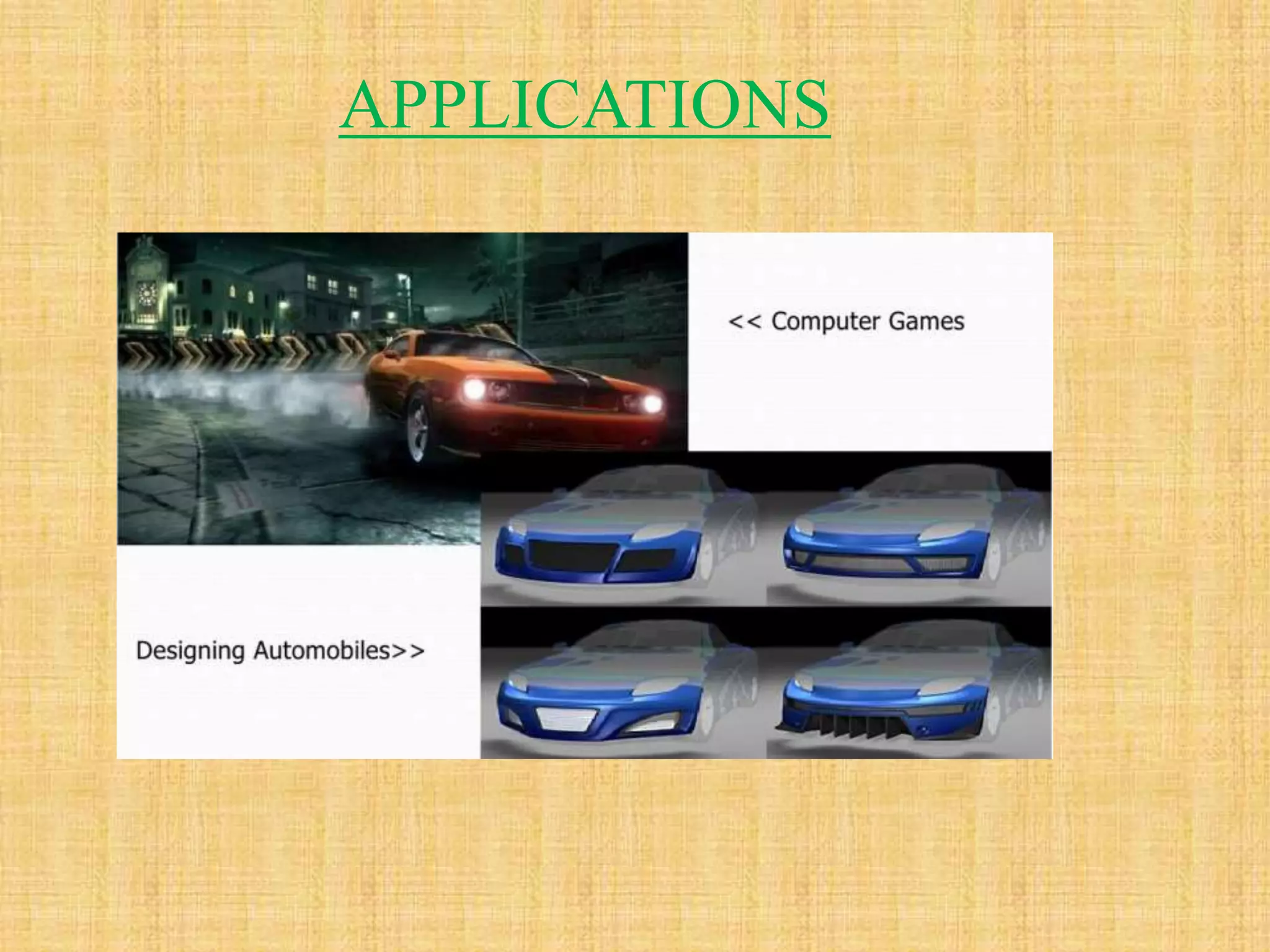 APPLICATIONS

<< Computer Games

Designing Automobiles>>